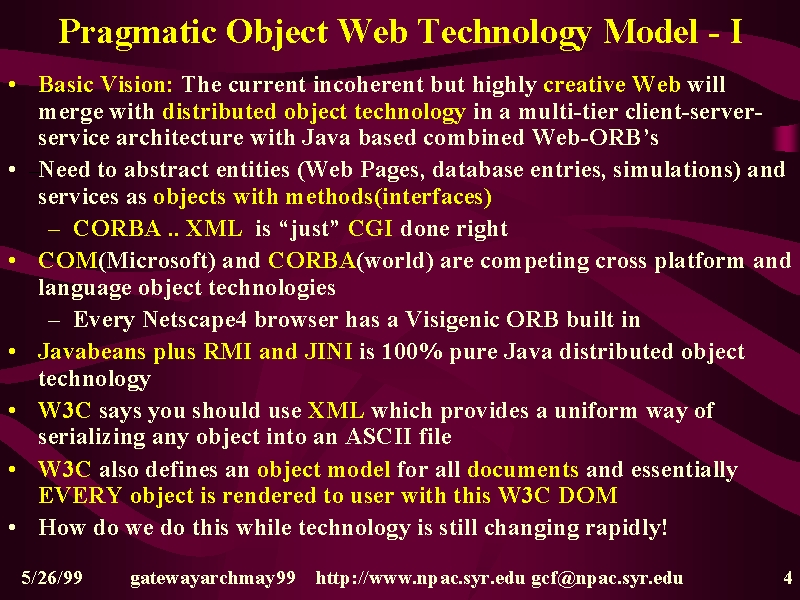 Pragmatic Object Web Technology Model - I

• Basic Vision: The current incoherent but highly creative Web will merge with distributed object technology in a multi-tier client-server-service architecture with Java based combined Web-ORB's
• Need to abstract entities (Web Pages, database entries, simulations) and services as objects with methods(interfaces)
– CORBA .. XML is "just" CGI done right
• COM(Microsoft) and CORBA(world) are competing cross platform and language object technologies
– Every Netscape4 browser has a Visigenic ORB built in
• Javabeans plus RMI and JINI is 100% pure Java distributed object technology
• W3C says you should use XML which provides a uniform way of serializing any object into an ASCII file
• W3C also defines an object model for all documents and essentially EVERY object is rendered to user with this W3C DOM
• How do we do this while technology is still changing rapidly!

5/26/99 gatewayarchmay99 http://www.npac.syr.edu gcf@npac.syr.edu 4